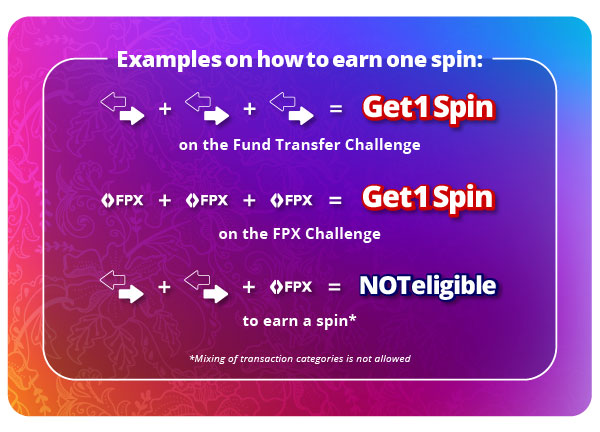 Examples on how to earn one spin:

+ + = Get 1 Spin

on the Fund Transfer Challenge

FPX + FPX + FPX = Get 1 Spin

on the FPX Challenge

+ + FPX = NOT eligible

to earn a spin*

*Mixing of transaction categories is not allowed